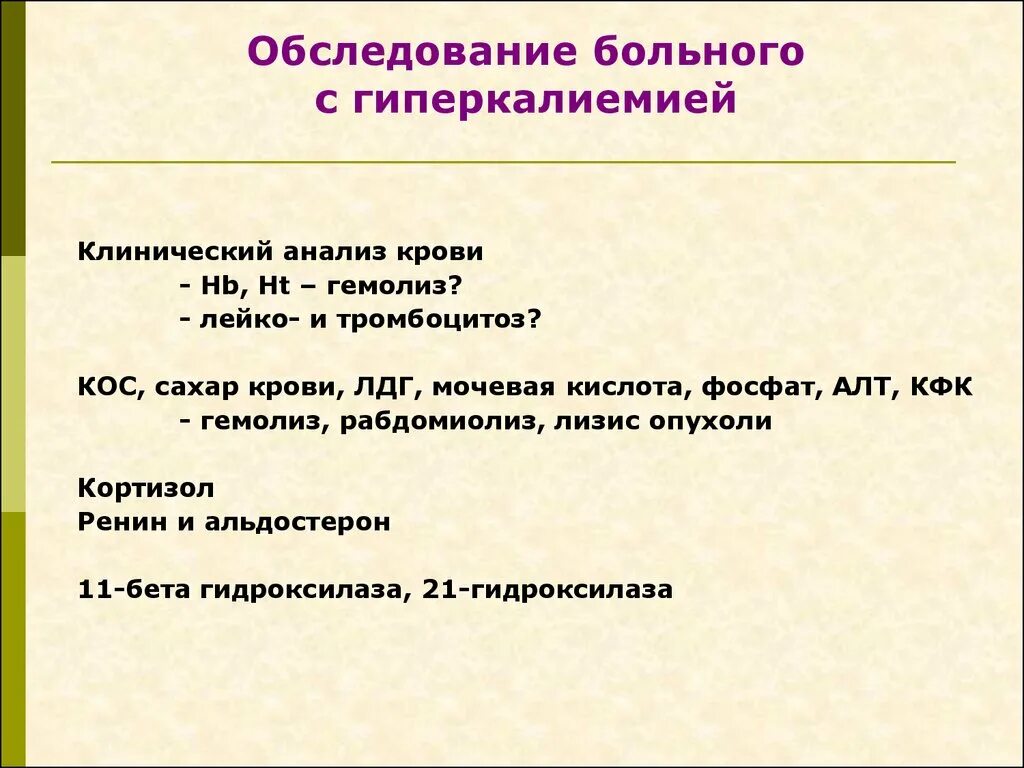 Обследование больного с гиперкалиемией

Клинический анализ крови
- Hb, Ht – гемолиз?
- лейко- и тромбоцитоз?

КОС, сахар крови, ЛДГ, мочевая кислота, фосфат, АЛТ, КФК
- гемолиз, рабдомиолиз, лизис опухоли

Кортизол
Ренин и альдостерон

11-бета гидроксилаза, 21-гидроксилаза